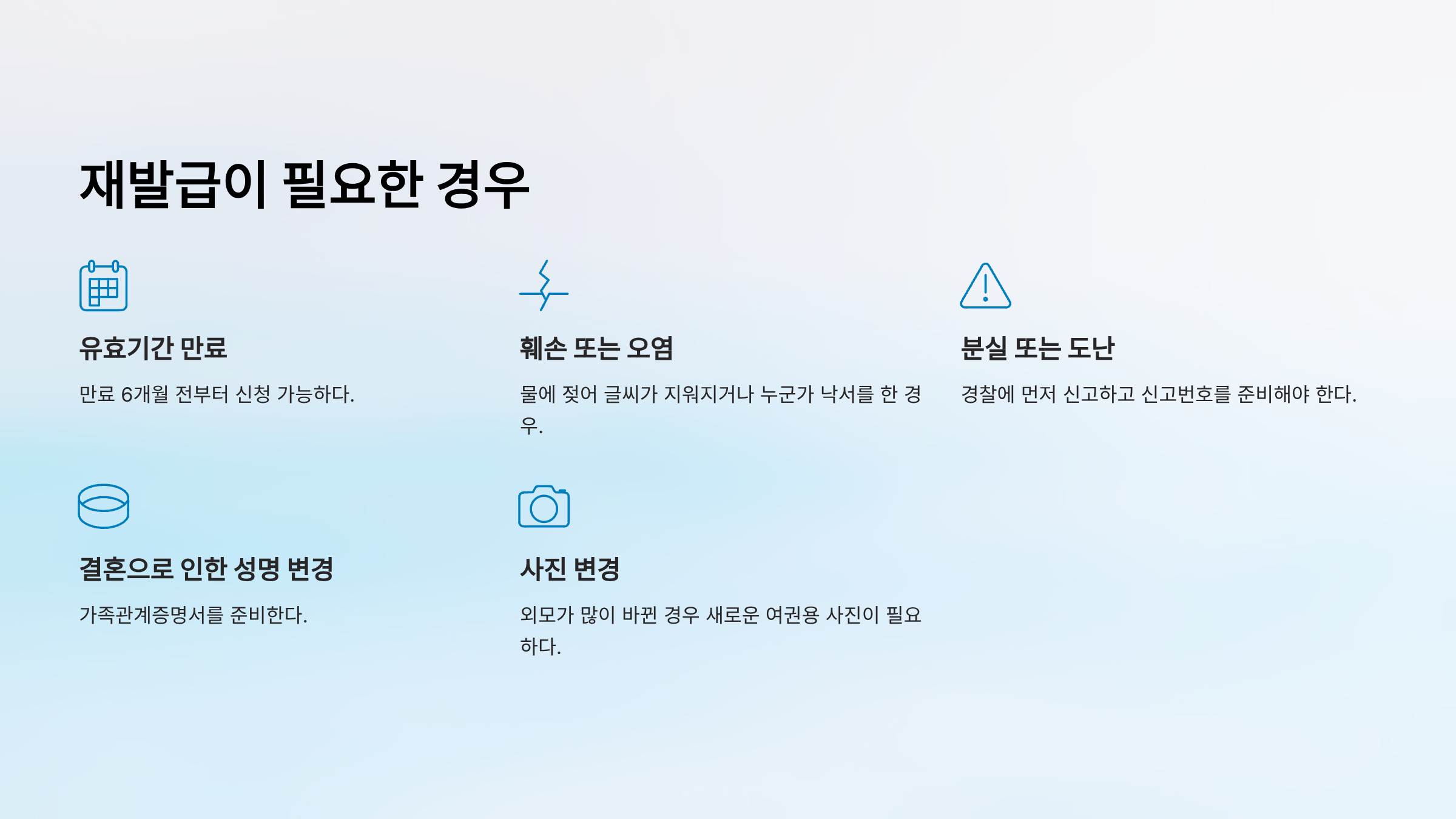 재발급이 필요한 경우

유효기간 만료

만료 6개월 전부터 신청 가능하다.

훼손 또는 오염

물에 젖어 글씨가 지워지거나 누군가 낙서를 한 경우.

분실 또는 도난

경찰에 먼저 신고하고 신고번호를 준비해야 한다.

결혼으로 인한 성명 변경

가족관계증명서를 준비한다.

사진 변경

외모가 많이 바뀐 경우 새로운 여권용 사진이 필요하다.